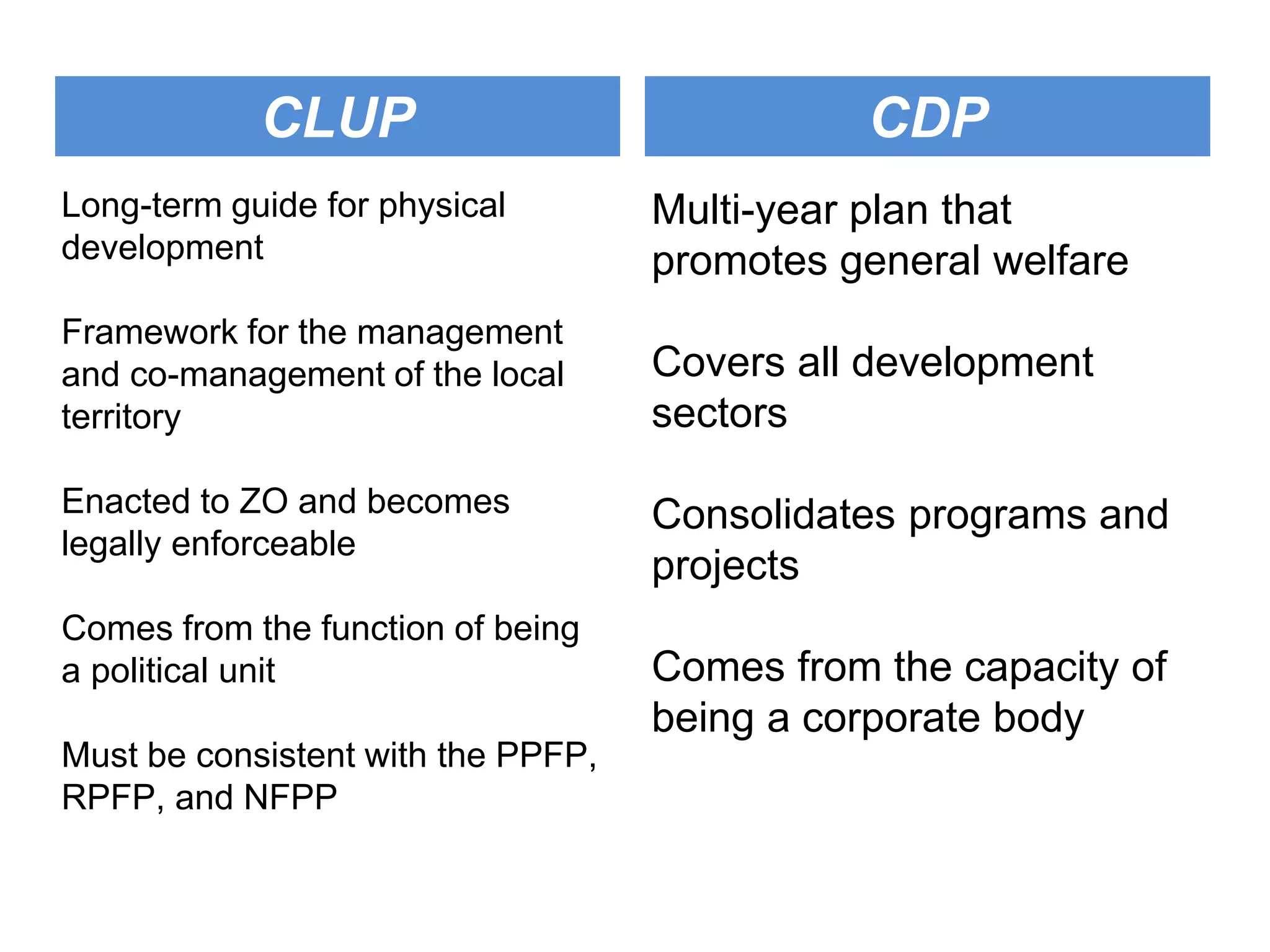 CLUP

Long-term guide for physical development

Framework for the management and co-management of the local territory

Enacted to ZO and becomes legally enforceable

Comes from the function of being a political unit

Must be consistent with the PPFP, RPFP, and NFPP

CDP

Multi-year plan that promotes general welfare

Covers all development sectors

Consolidates programs and projects

Comes from the capacity of being a corporate body